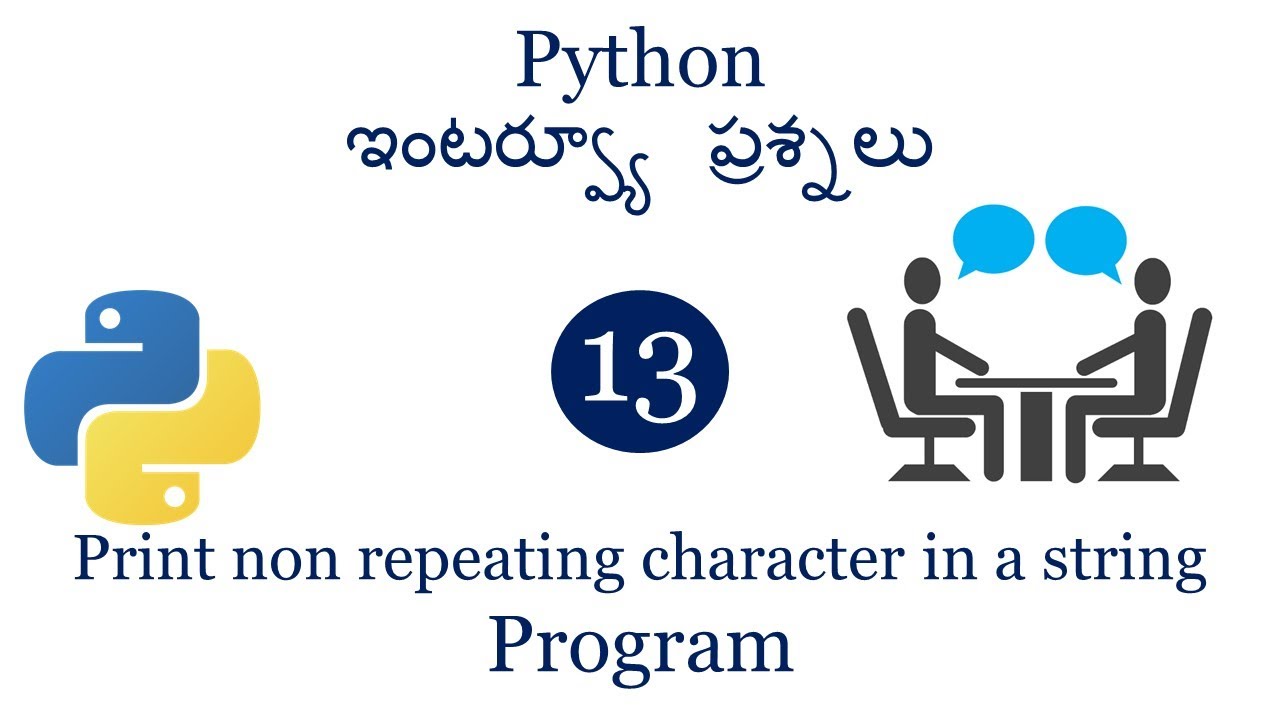 Python
ఇంటర్వ్యూ ప్రశ్నలు

13

Print non repeating character in a string
Program